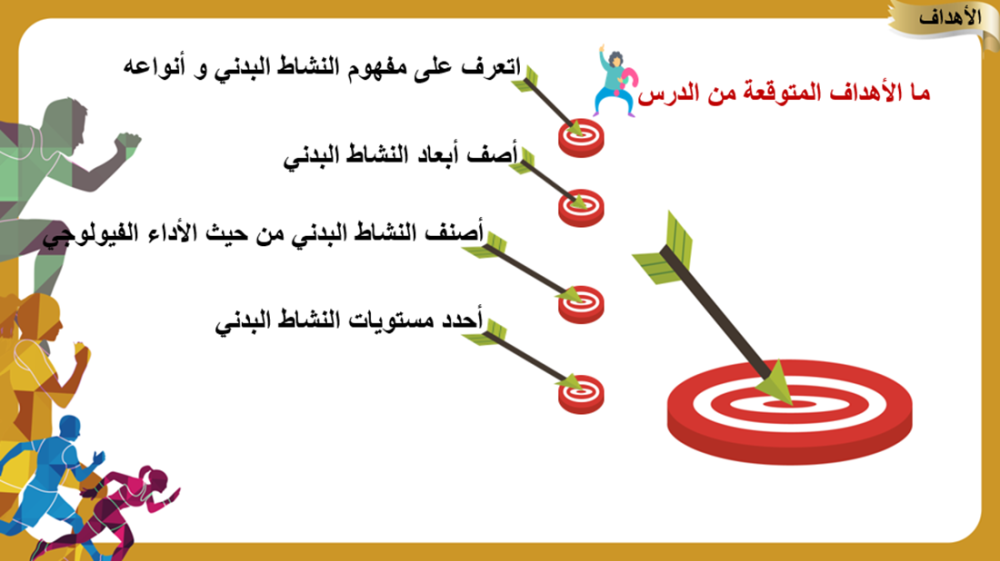 الأهداف

ما الأهداف المتوقعة من الدرس

اتعرف على مفهوم النشاط البدني و أنواعه

أصف أبعاد النشاط البدني

أصنف النشاط البدني من حيث الأداء الفيولوجي

أحدد مستويات النشاط البدني